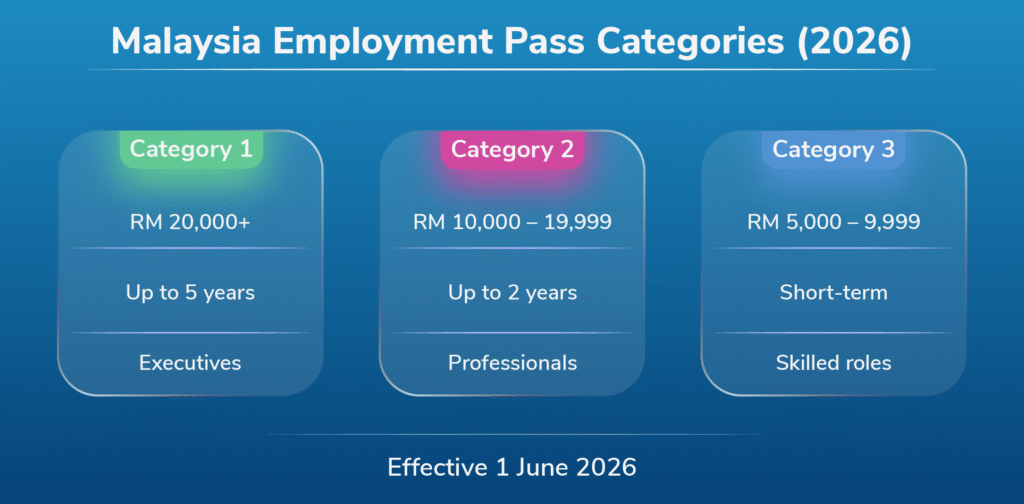 Malaysia Employment Pass Categories (2026)

Category 1

RM 20,000+

Up to 5 years

Executives

Category 2

RM 10,000 – 19,999

Up to 2 years

Professionals

Category 3

RM 5,000 – 9,999

Short-term

Skilled roles

Effective 1 June 2026